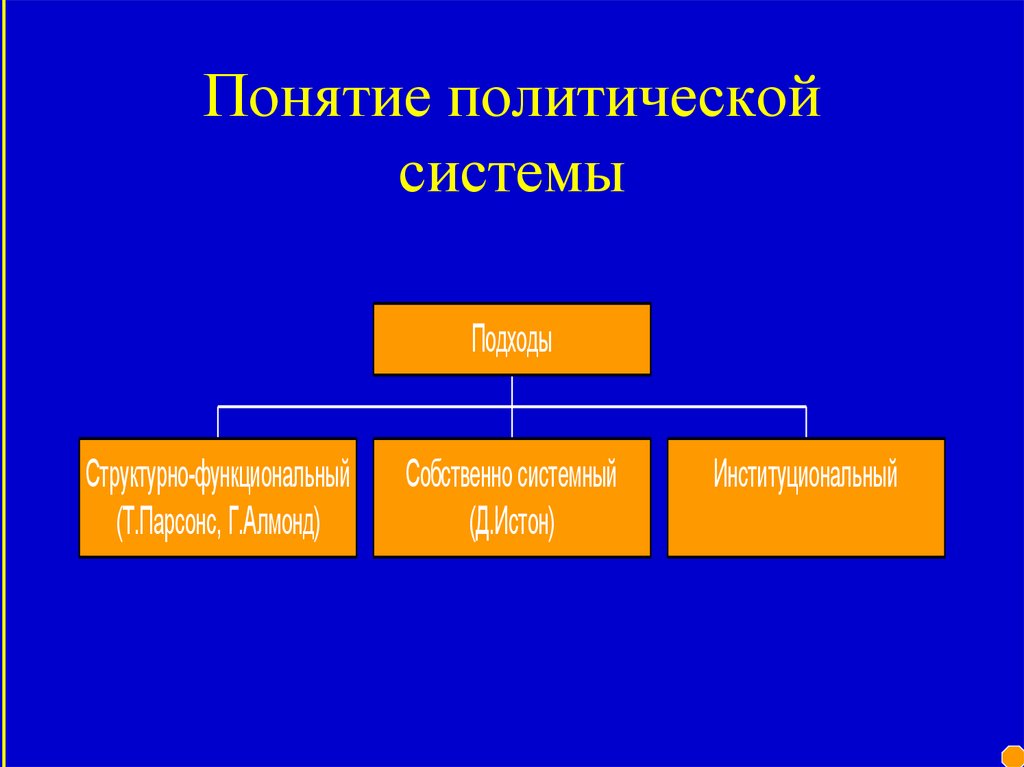 Понятие политической системы

Подходы

Структурно-функциональный (Т.Парсонс, Г.Алмонд)

Собственно системный (Д.Истон)

Институциональный